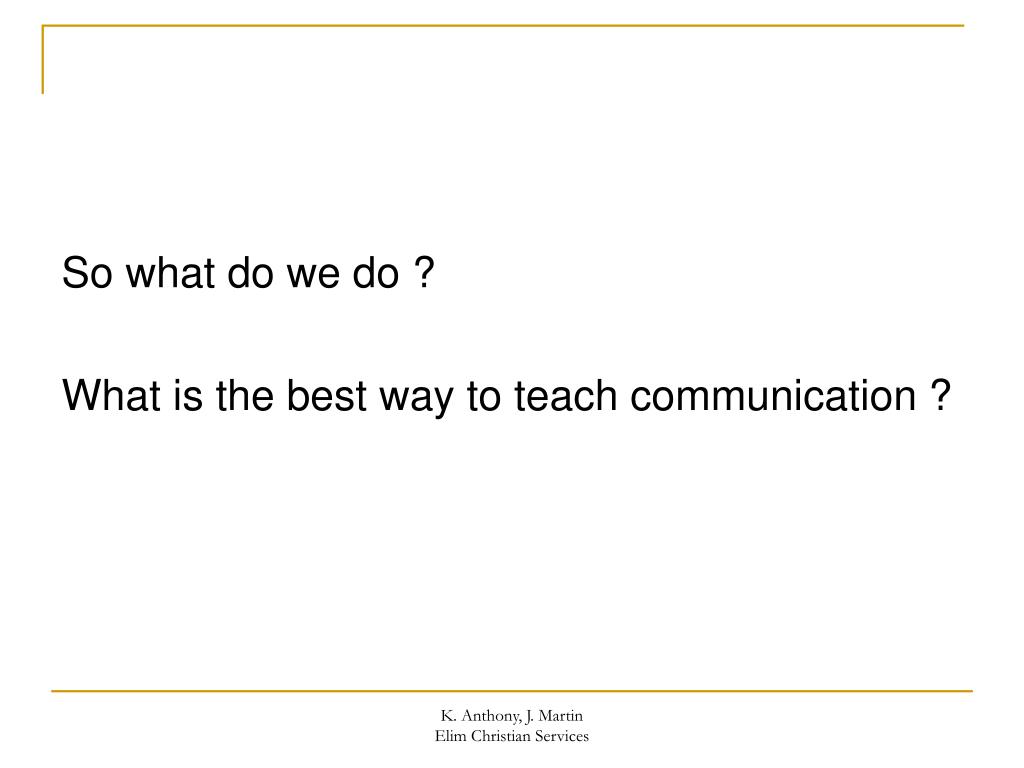 So what do we do ?

What is the best way to teach communication ?

K. Anthony, J. Martin
Elim Christian Services